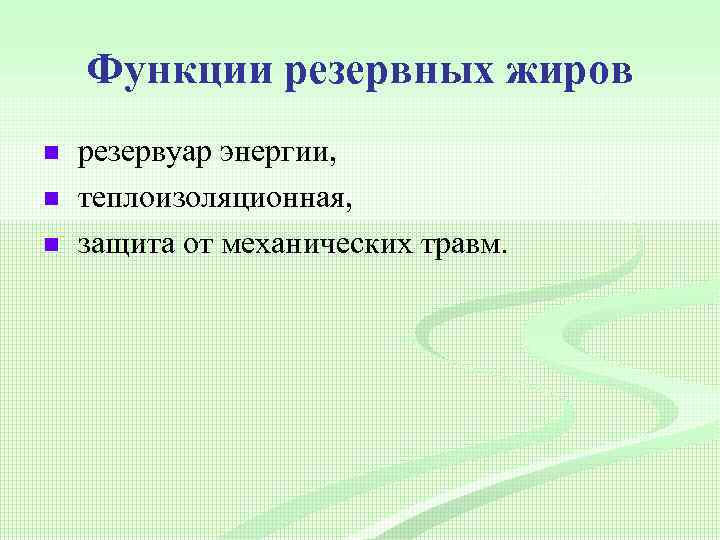 Функции резервных жиров

- резервуар энергии,
- теплоизоляционная,
- защита от механических травм.